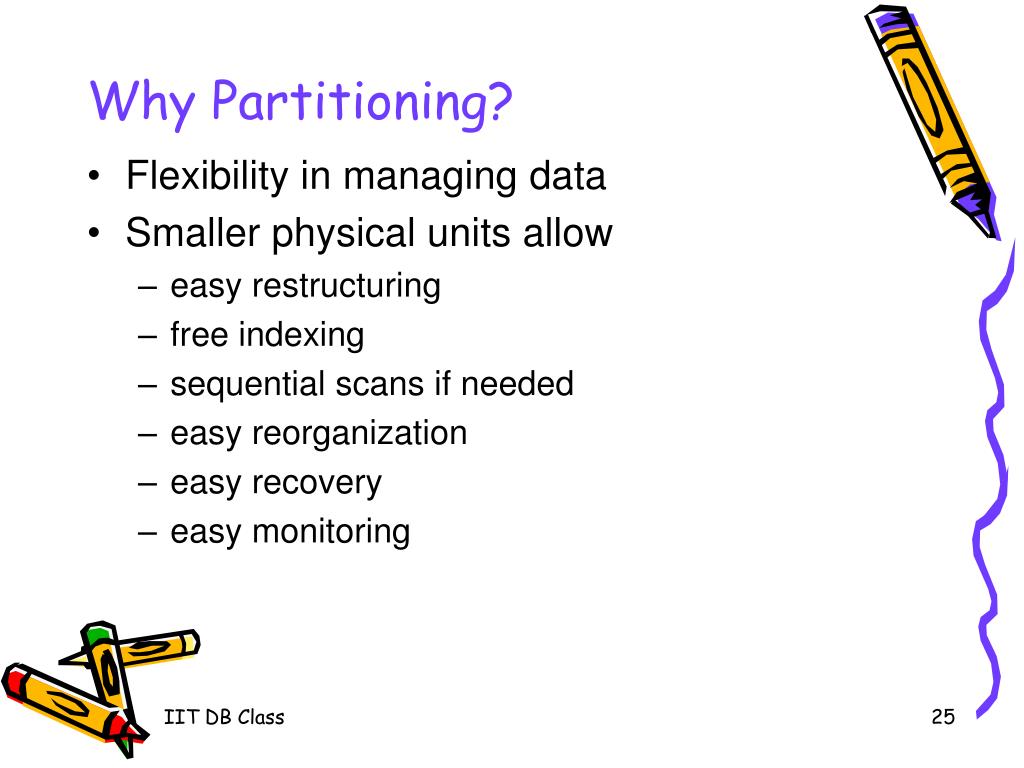 Why Partitioning?

• Flexibility in managing data
• Smaller physical units allow
  – easy restructuring
  – free indexing
  – sequential scans if needed
  – easy reorganization
  – easy recovery
  – easy monitoring

IIT DB Class

25